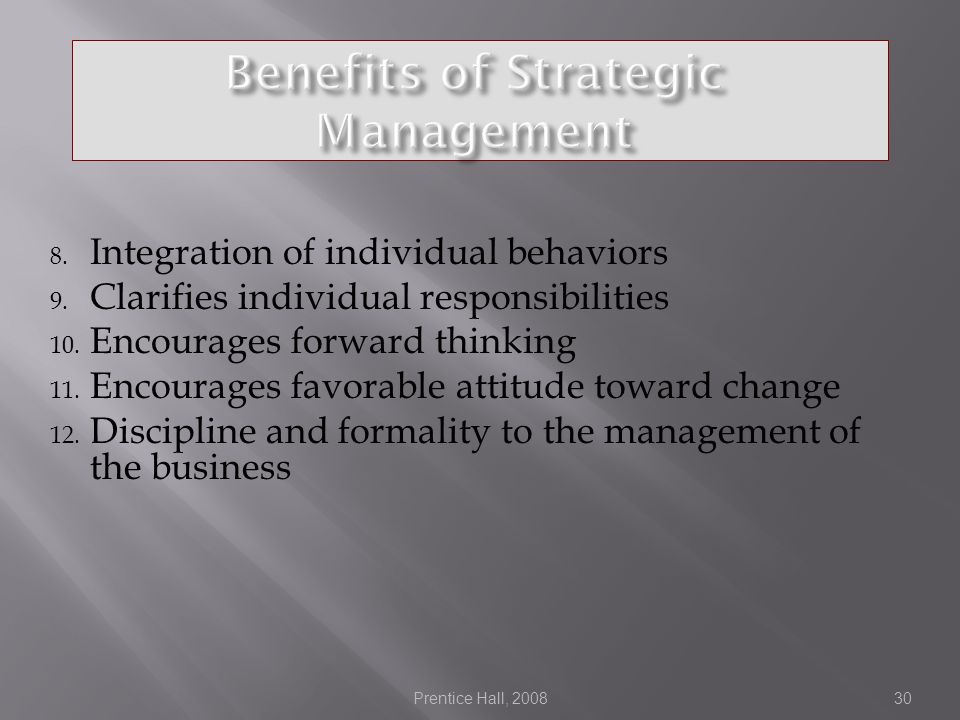 Benefits of Strategic Management

8. Integration of individual behaviors
9. Clarifies individual responsibilities
10. Encourages forward thinking
11. Encourages favorable attitude toward change
12. Discipline and formality to the management of the business

Prentice Hall, 2008

30